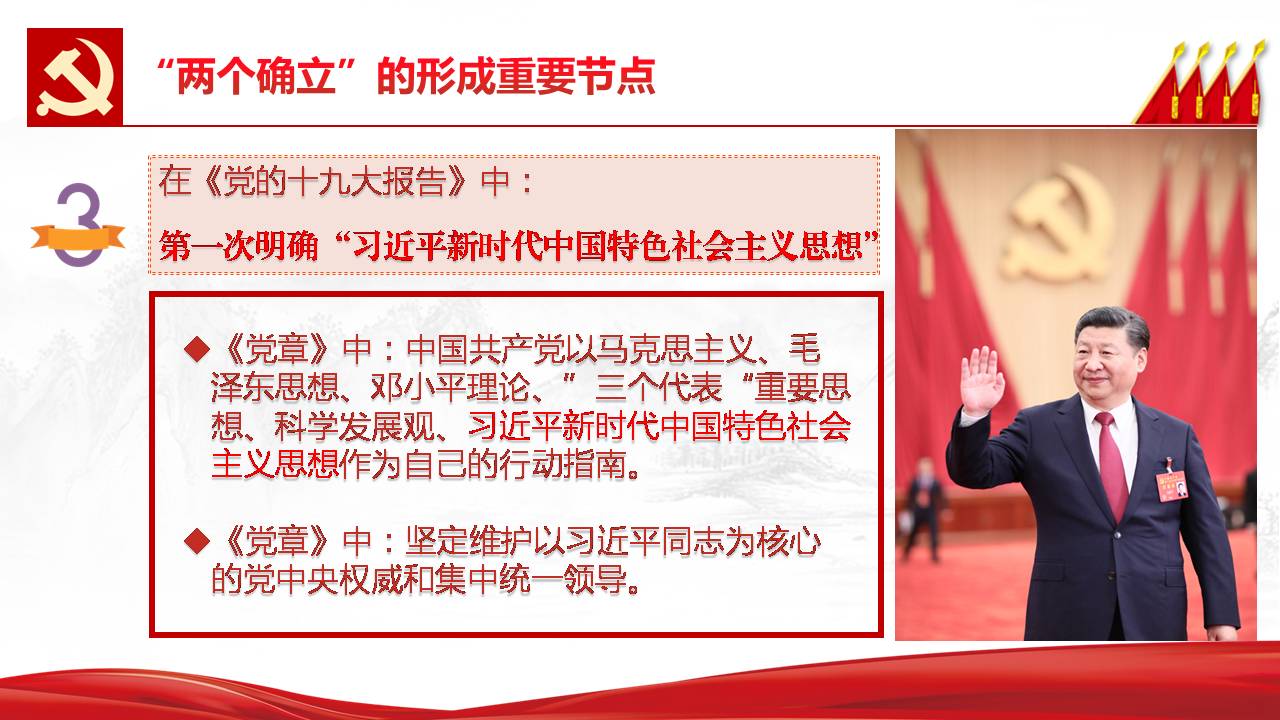 “两个确立”的形成重要节点

3

在《党的十九大报告》中：

第一次明确“习近平新时代中国特色社会主义思想”

◆《党章》中：中国共产党以马克思主义、毛泽东思想、邓小平理论、”三个代表“重要思想、科学发展观、习近平新时代中国特色社会主义思想作为自己的行动指南。

◆《党章》中：坚定维护以习近平同志为核心的党中央权威和集中统一领导。